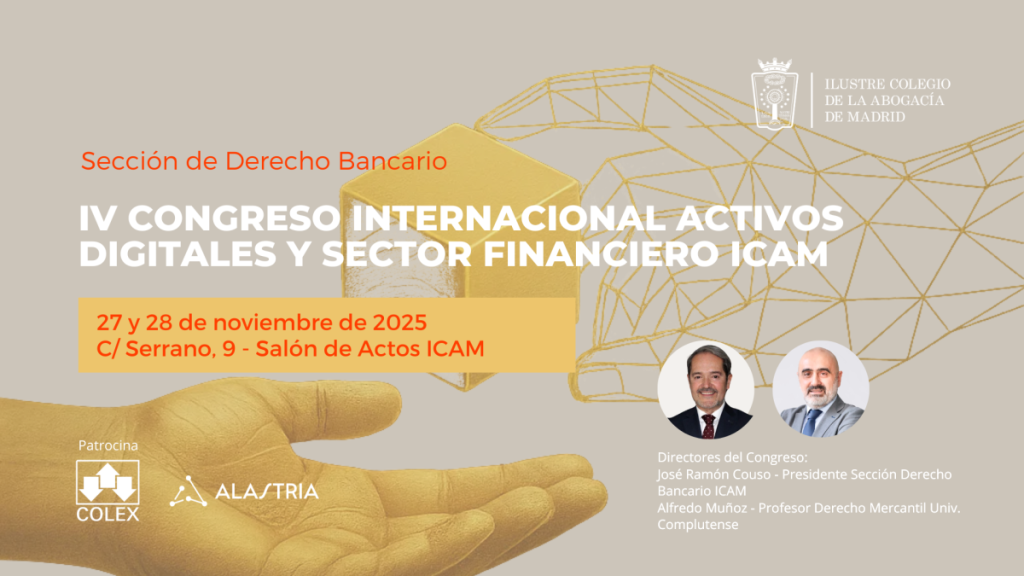 ILUSTRE COLEGIO
DE LA ABOGACÍA
DE MADRID

Sección de Derecho Bancario

IV CONGRESO INTERNACIONAL ACTIVOS DIGITALES Y SECTOR FINANCIERO ICAM

27 y 28 de noviembre de 2025
C/ Serrano, 9 - Salón de Actos ICAM

Patrocina

COLEX

ALASTRIA

Directores del Congreso:
José Ramón Couso - Presidente Sección Derecho Bancario ICAM
Alfredo Muñoz - Profesor Derecho Mercantil Univ. Complutense